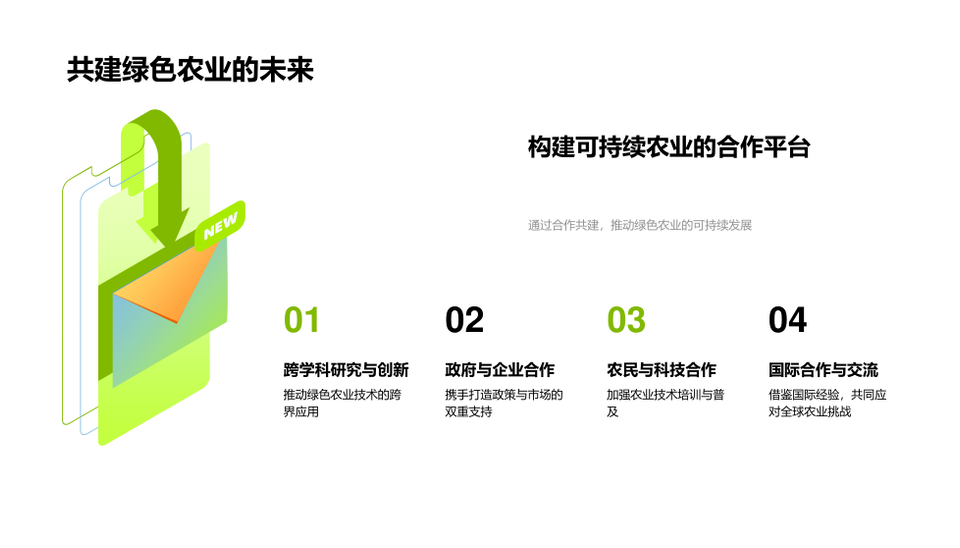 共建绿色农业的未来

NEW

构建可持续农业的合作平台

通过合作共建，推动绿色农业的可持续发展

01

跨学科研究与创新

推动绿色农业技术的跨界应用

02

政府与企业合作

携手打造政策与市场的双重支持

03

农民与科技合作

加强农业技术培训与普及

04

国际合作与交流

借鉴国际经验，共同应对全球农业挑战